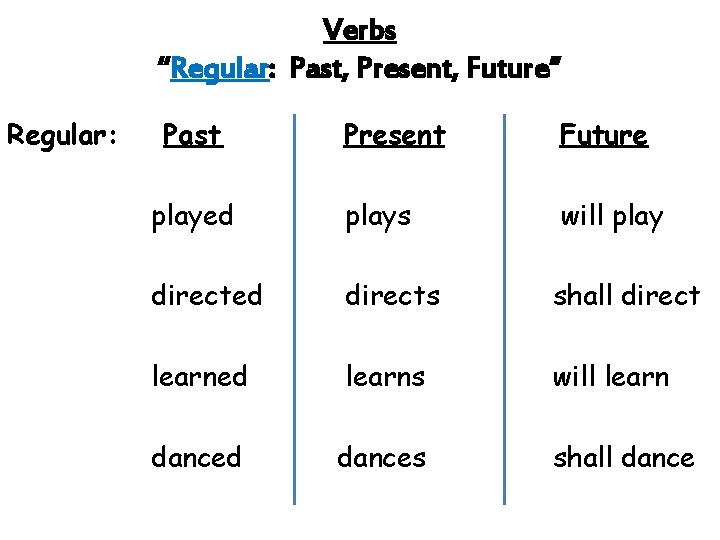 Verbs
"Regular: Past, Present, Future"

| Regular: | Past | Present | Future |
|---|---|---|---|
| | played | plays | will play |
| | directed | directs | shall direct |
| | learned | learns | will learn |
| | danced | dances | shall dance |